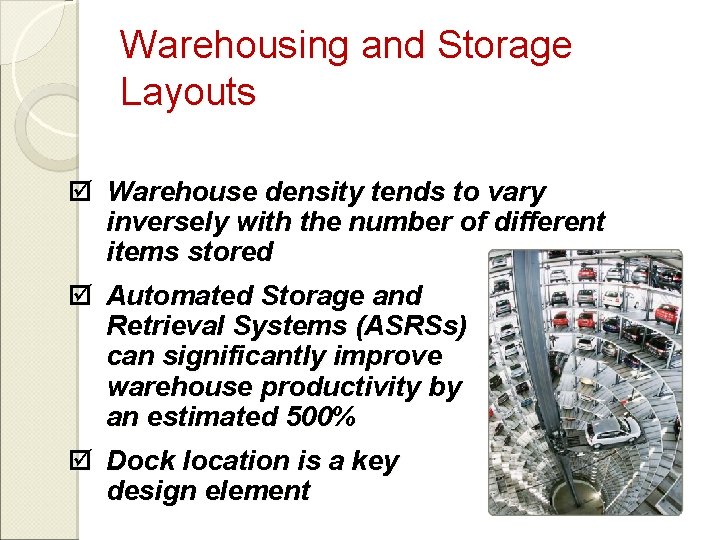 Warehousing and Storage Layouts

☑ Warehouse density tends to vary inversely with the number of different items stored

☑ Automated Storage and Retrieval Systems (ASRSs) can significantly improve warehouse productivity by an estimated 500%

☑ Dock location is a key design element